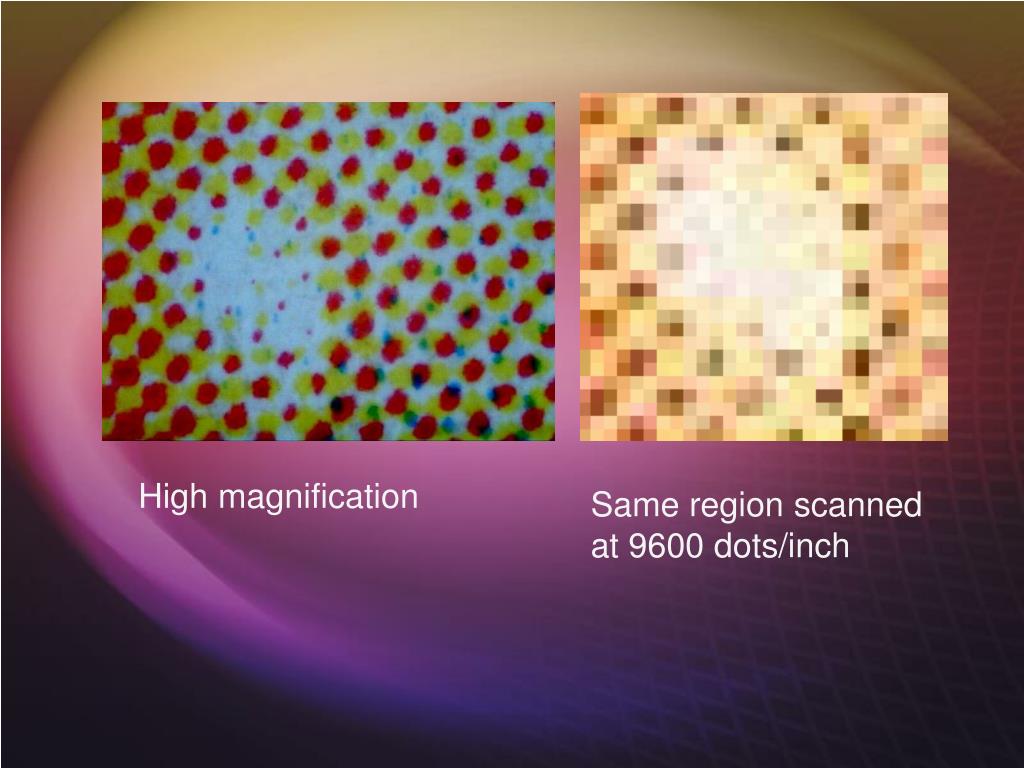 High magnification

Same region scanned at 9600 dots/inch